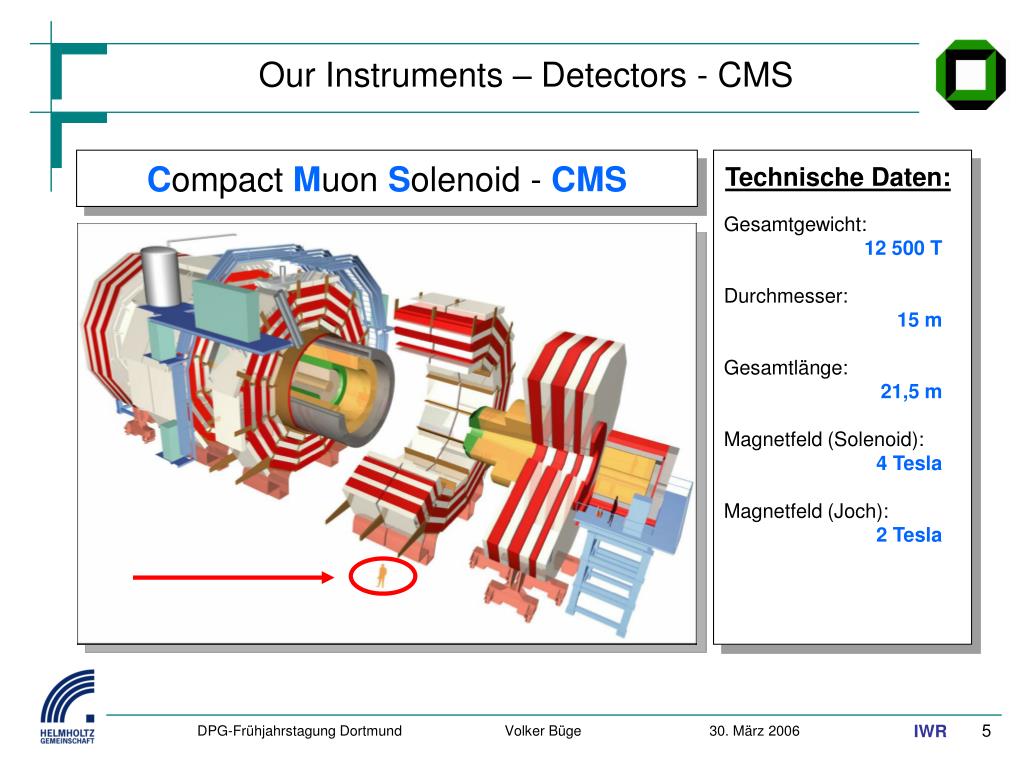 Our Instruments – Detectors - CMS

Compact Muon Solenoid - CMS

Technische Daten:

Gesamtgewicht:
12 500 T

Durchmesser:
15 m

Gesamtlänge:
21,5 m

Magnetfeld (Solenoid):
4 Tesla

Magnetfeld (Joch):
2 Tesla

HELMHOLTZ GEMEINSCHAFT

DPG-Frühjahrstagung Dortmund

Volker Büge

30. März 2006

IWR

5